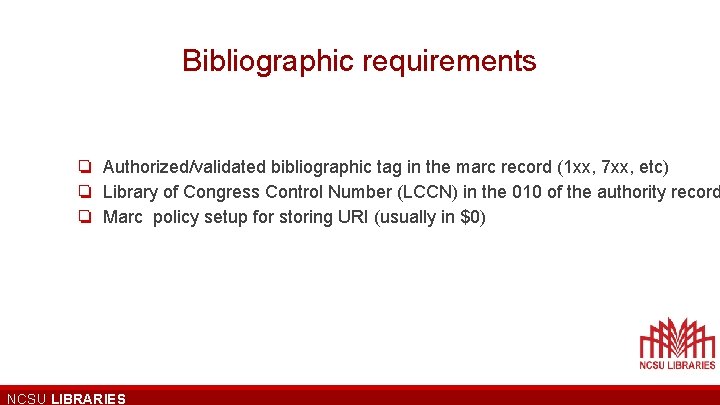 Bibliographic requirements

❏ Authorized/validated bibliographic tag in the marc record (1xx, 7xx, etc)
❏ Library of Congress Control Number (LCCN) in the 010 of the authority record
❏ Marc policy setup for storing URI (usually in \$0)

NCSU LIBRARIES

NCSU LIBRARIES